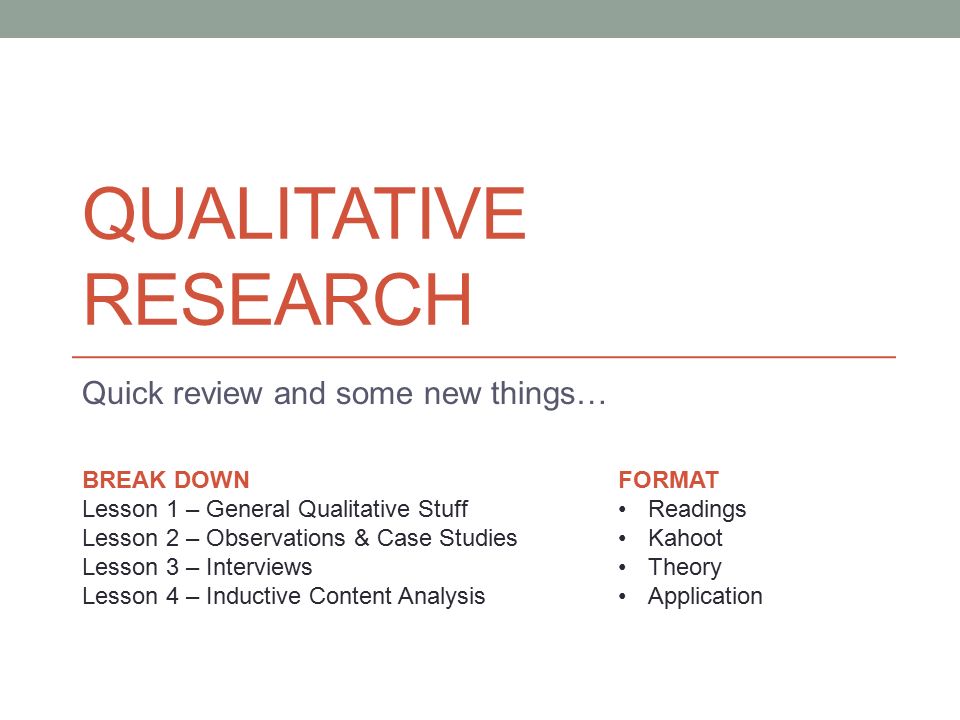 QUALITATIVE RESEARCH

Quick review and some new things…

BREAK DOWN
Lesson 1 – General Qualitative Stuff
Lesson 2 – Observations & Case Studies
Lesson 3 – Interviews
Lesson 4 – Inductive Content Analysis

FORMAT
• Readings
• Kahoot
• Theory
• Application